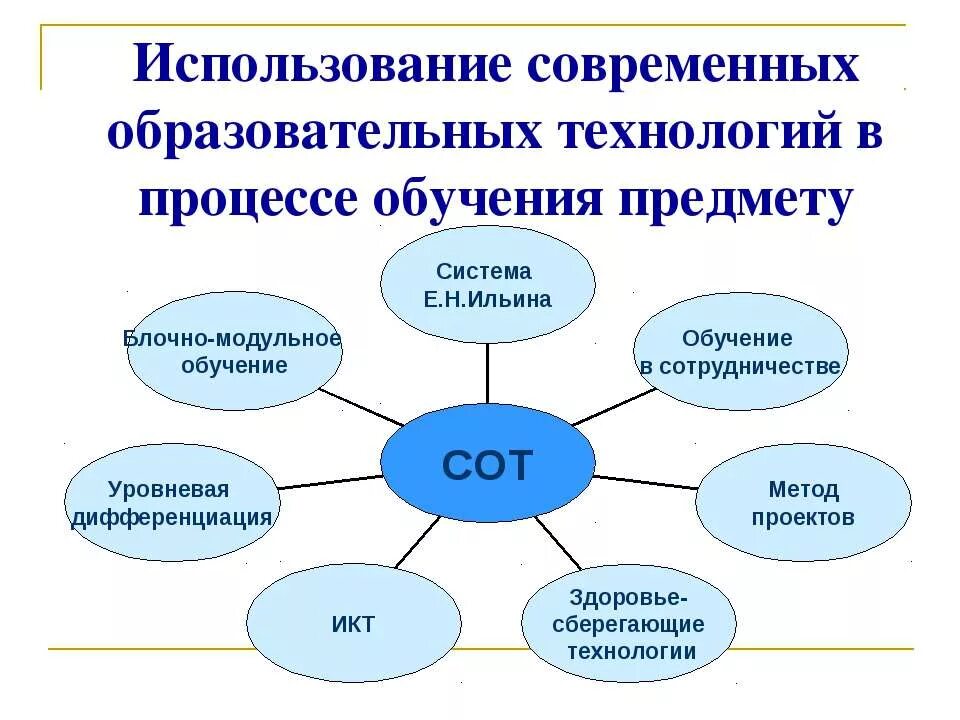 Использование современных образовательных технологий в процессе обучения предмету

Система Е.Н.Ильина

Блочно-модульное обучение

Обучение в сотрудничестве

СОТ

Уровневая дифференциация

Метод проектов

ИКТ

Здоровье-сберегающие технологии